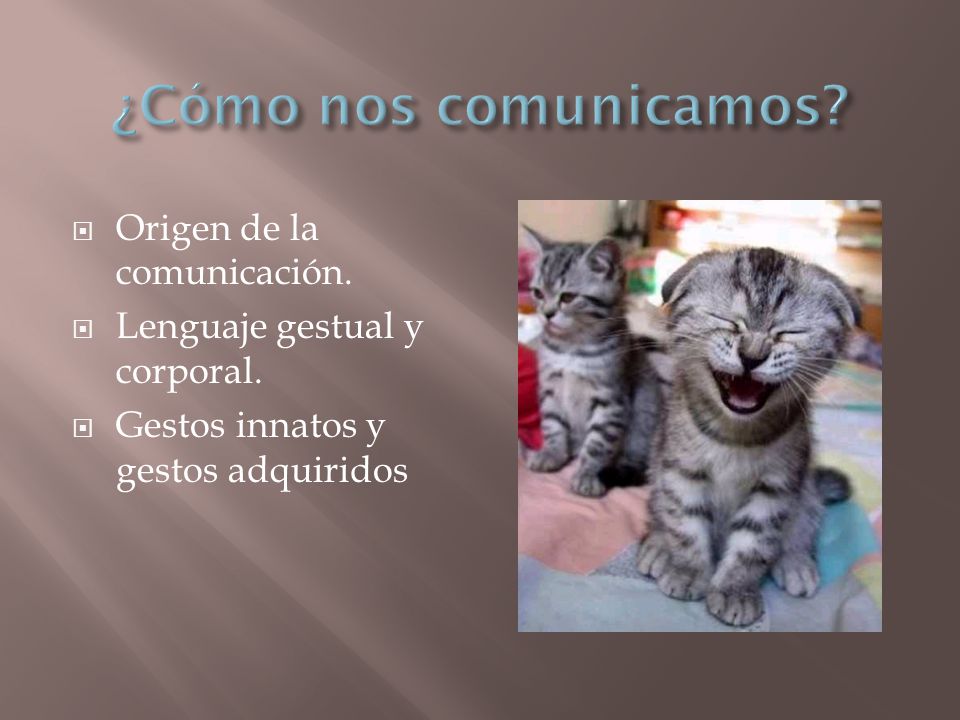 ¿Cómo nos comunicamos?

Origen de la comunicación.

Lenguaje gestual y corporal.

Gestos innatos y gestos adquiridos